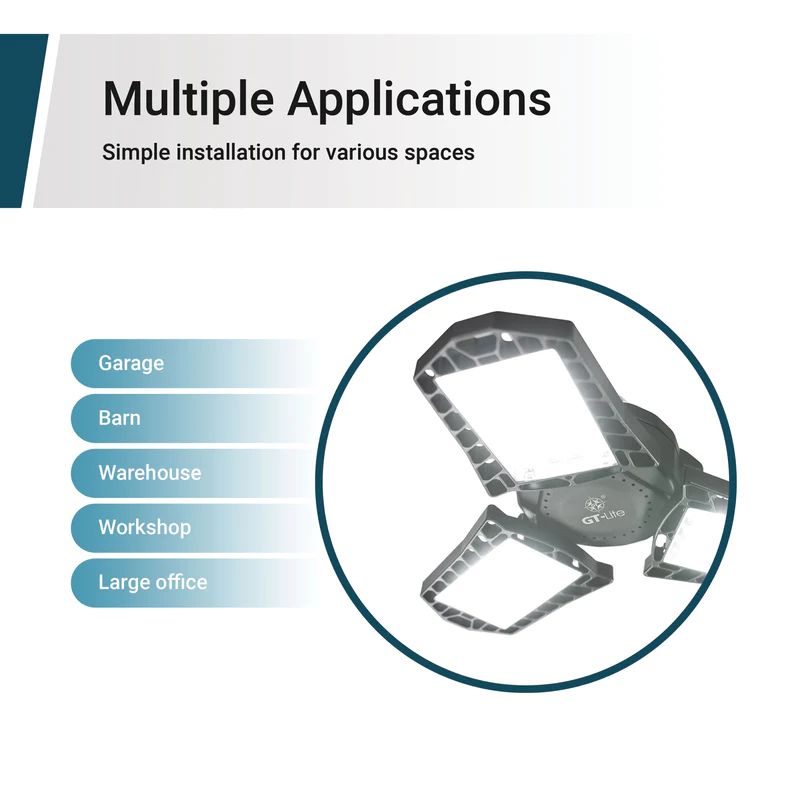 Multiple Applications

Simple installation for various spaces

Garage

Barn

Warehouse

Workshop

Large office

GT-Lite